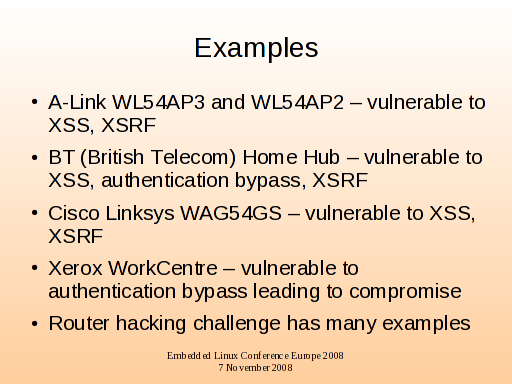 Examples

• A-Link WL54AP3 and WL54AP2 – vulnerable to XSS, XSRF
• BT (British Telecom) Home Hub – vulnerable to XSS, authentication bypass, XSRF
• Cisco Linksys WAG54GS – vulnerable to XSS, XSRF
• Xerox WorkCentre – vulnerable to authentication bypass leading to compromise
• Router hacking challenge has many examples

Embedded Linux Conference Europe 2008
7 November 2008